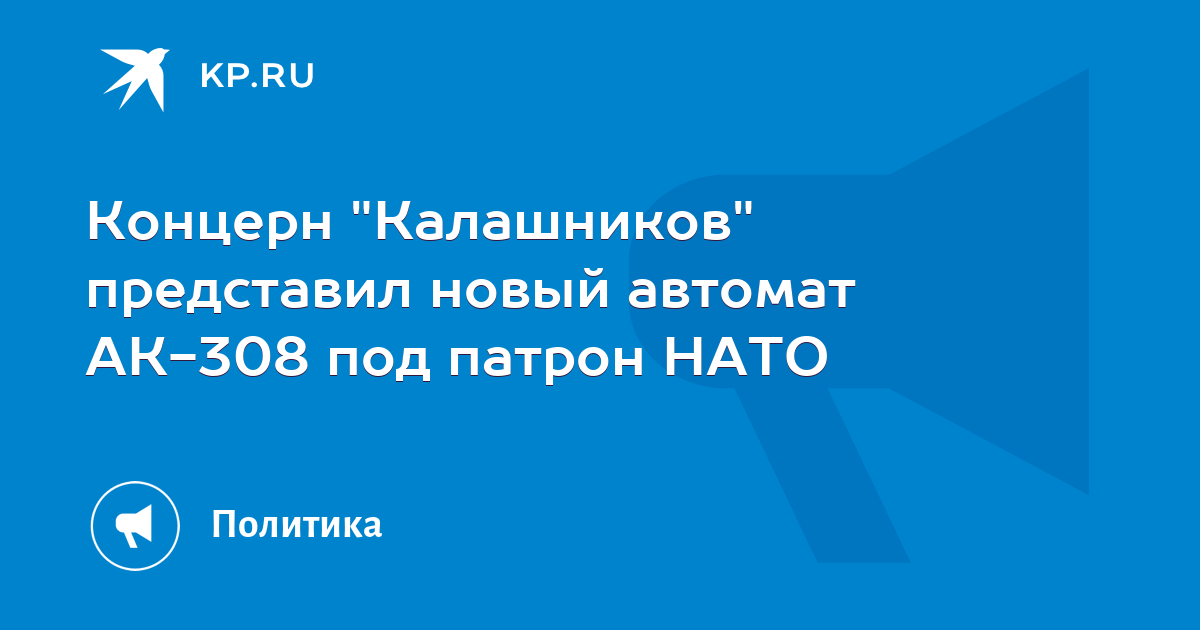 KP.RU

Концерн "Калашников" представил новый автомат АК-308 под патрон НАТО

Политика